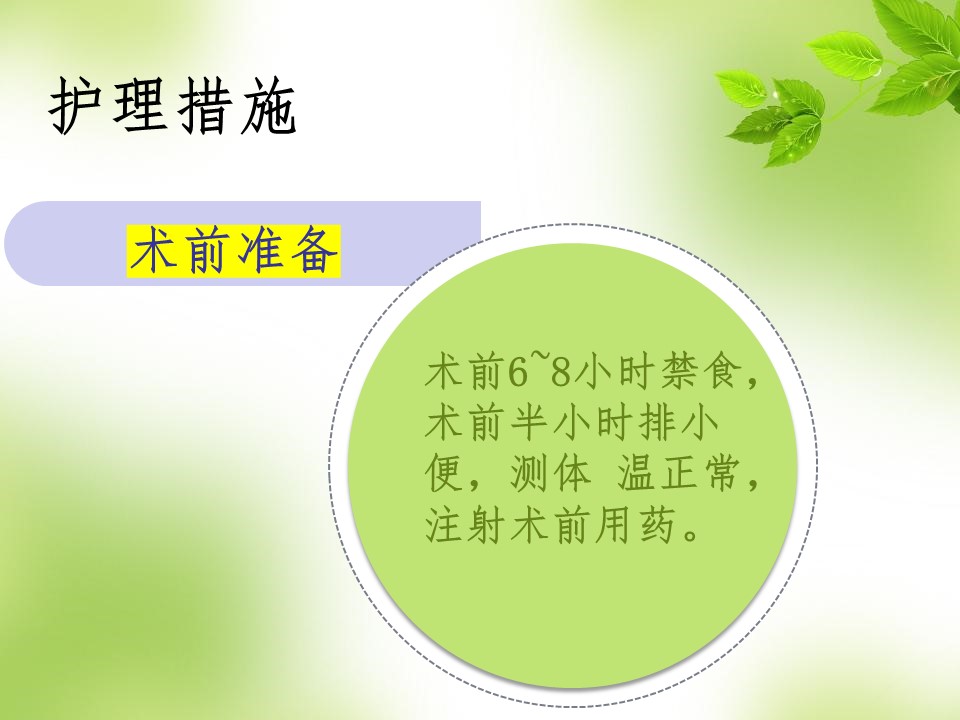 护理措施

术前准备

术前6~8小时禁食，术前半小时排小便，测体 温正常，注射术前用药。